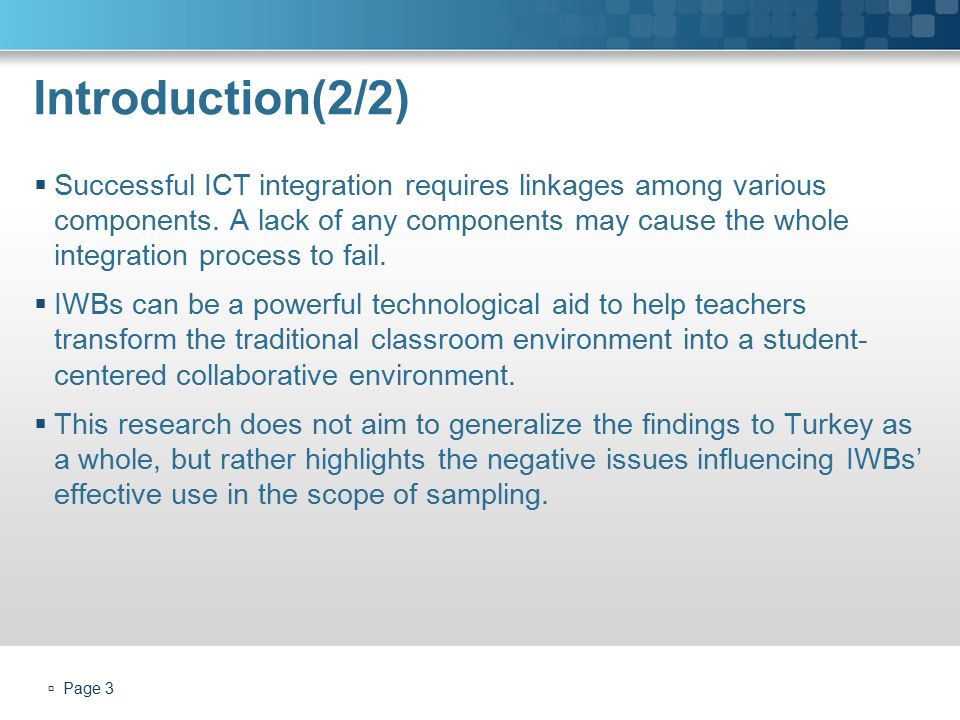 Introduction(2/2)

▪ Successful ICT integration requires linkages among various components. A lack of any components may cause the whole integration process to fail.

▪ IWBs can be a powerful technological aid to help teachers transform the traditional classroom environment into a student-centered collaborative environment.

▪ This research does not aim to generalize the findings to Turkey as a whole, but rather highlights the negative issues influencing IWBs' effective use in the scope of sampling.

▫ Page 3